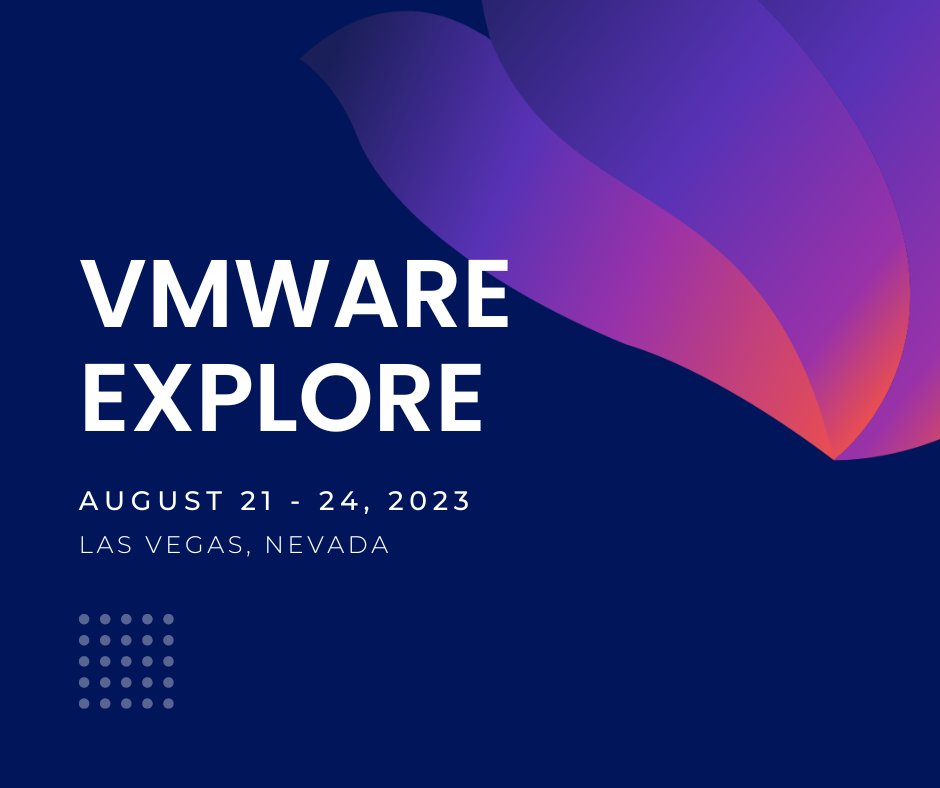 VMWARE EXPLORE

AUGUST 21 - 24, 2023

LAS VEGAS, NEVADA